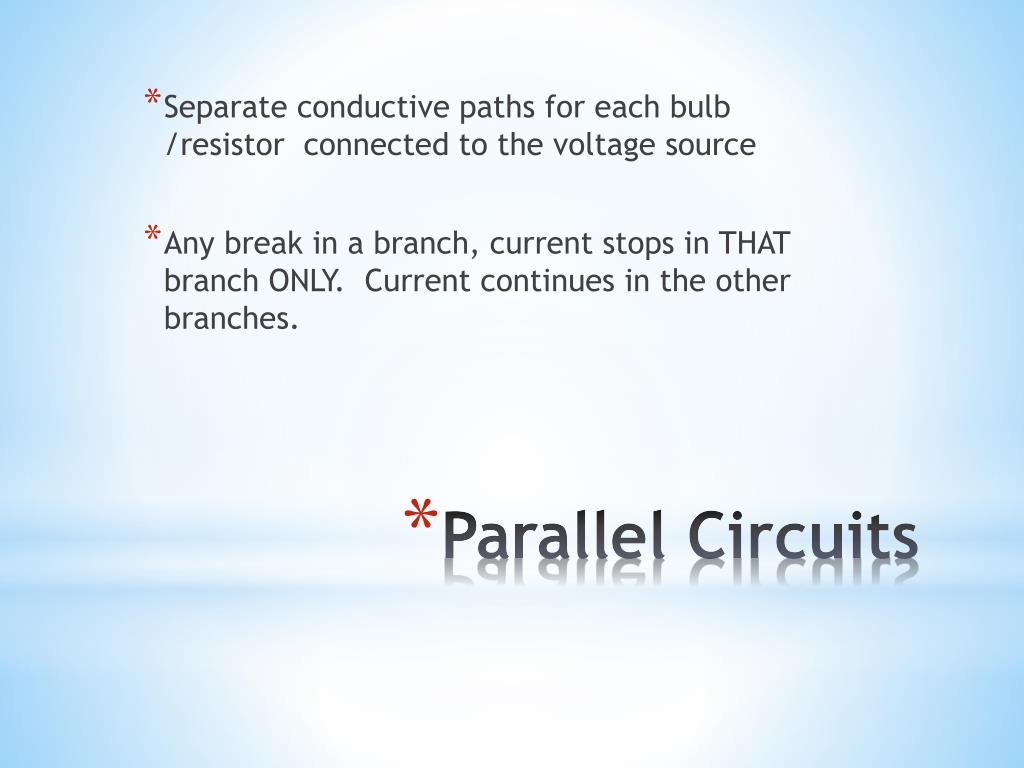 *Separate conductive paths for each bulb /resistor connected to the voltage source

*Any break in a branch, current stops in THAT branch ONLY. Current continues in the other branches.

*Parallel Circuits